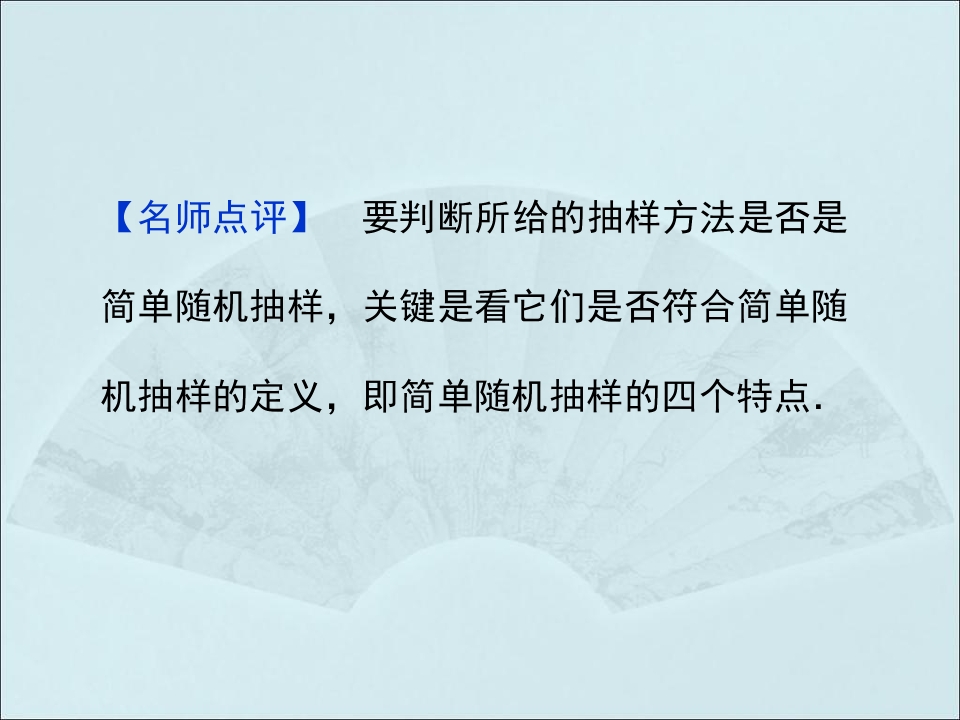 【名师点评】 要判断所给的抽样方法是否是简单随机抽样，关键是看它们是否符合简单随机抽样的定义，即简单随机抽样的四个特点.